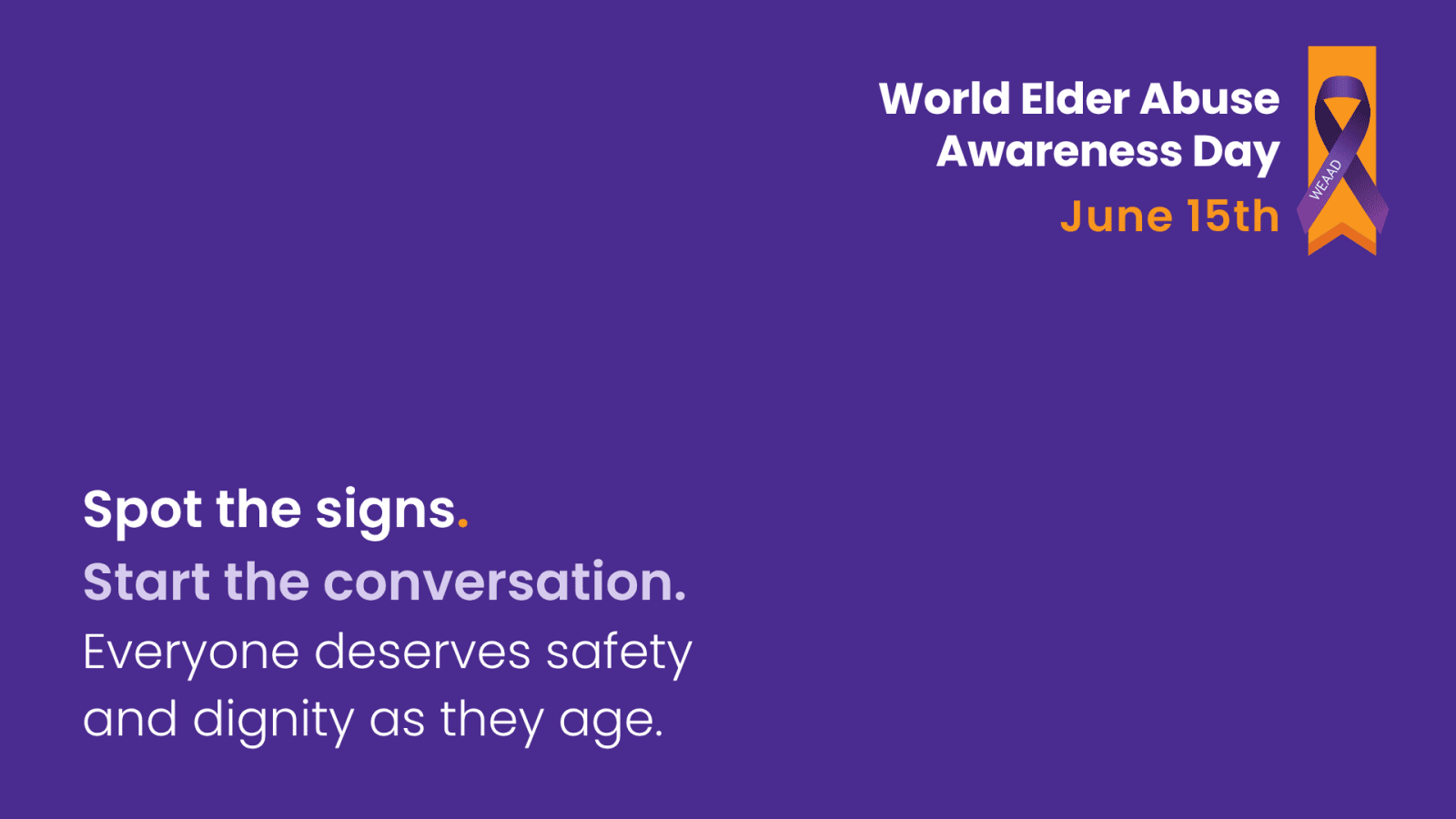 World Elder Abuse Awareness Day
June 15th

WEAAD

Spot the signs.
Start the conversation.
Everyone deserves safety and dignity as they age.